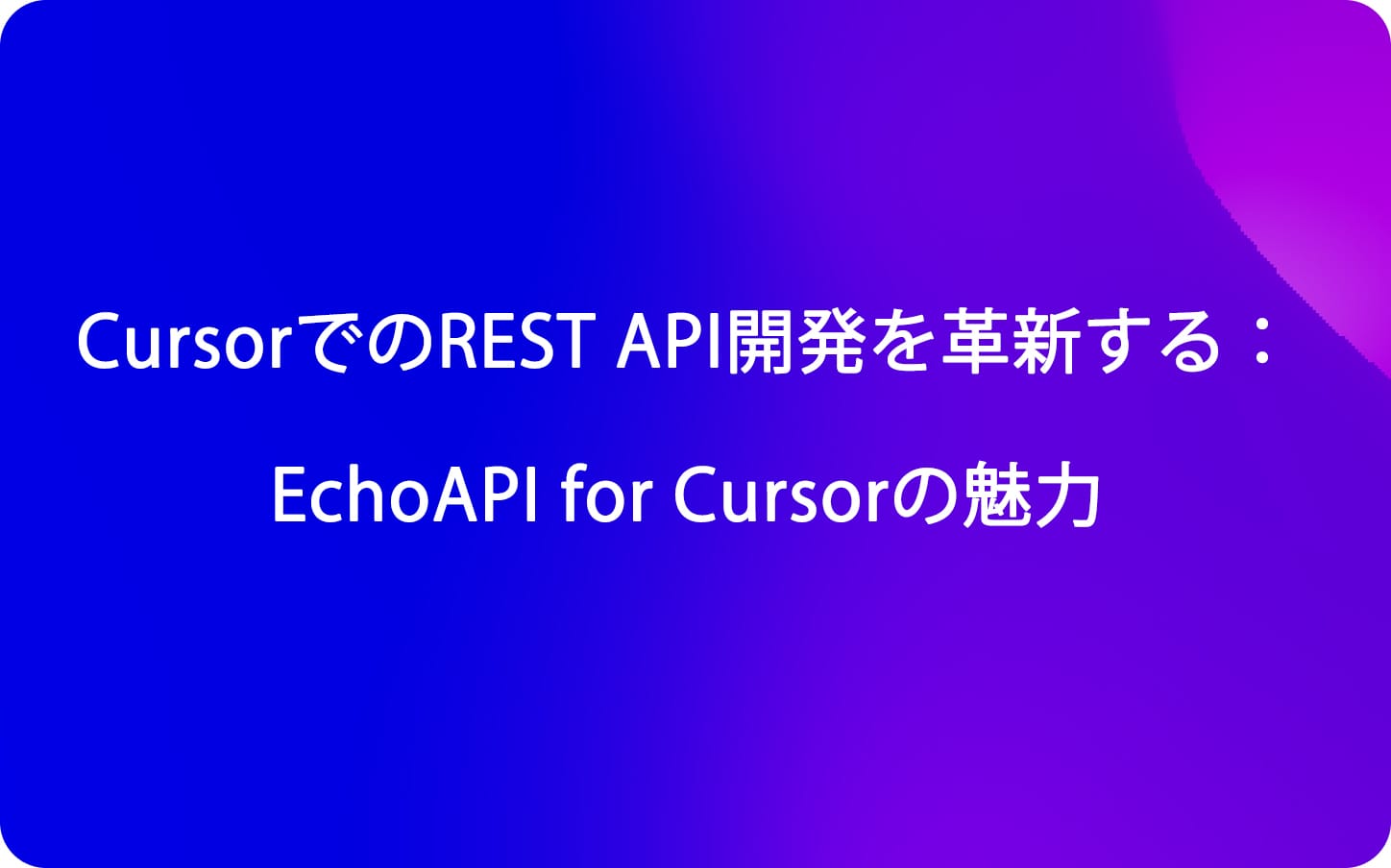 CursorでのREST API開発を革新する：

EchoAPI for Cursorの魅力